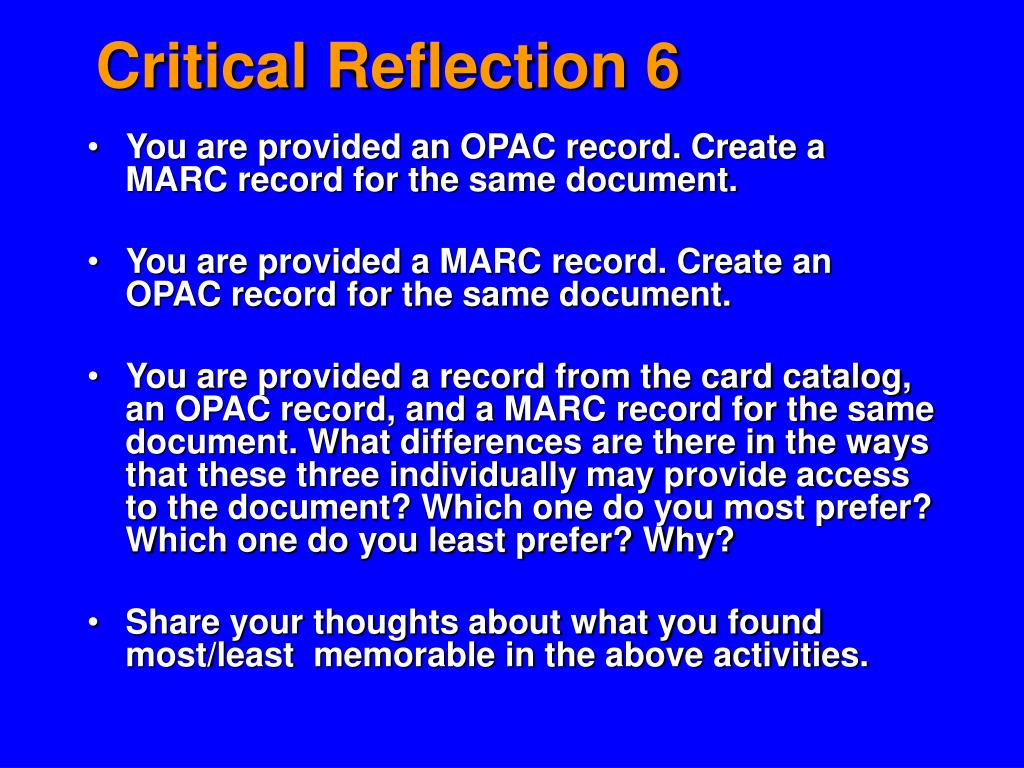 Critical Reflection 6

• You are provided an OPAC record. Create a MARC record for the same document.

• You are provided a MARC record. Create an OPAC record for the same document.

• You are provided a record from the card catalog, an OPAC record, and a MARC record for the same document. What differences are there in the ways that these three individually may provide access to the document? Which one do you most prefer? Which one do you least prefer? Why?

• Share your thoughts about what you found most/least memorable in the above activities.